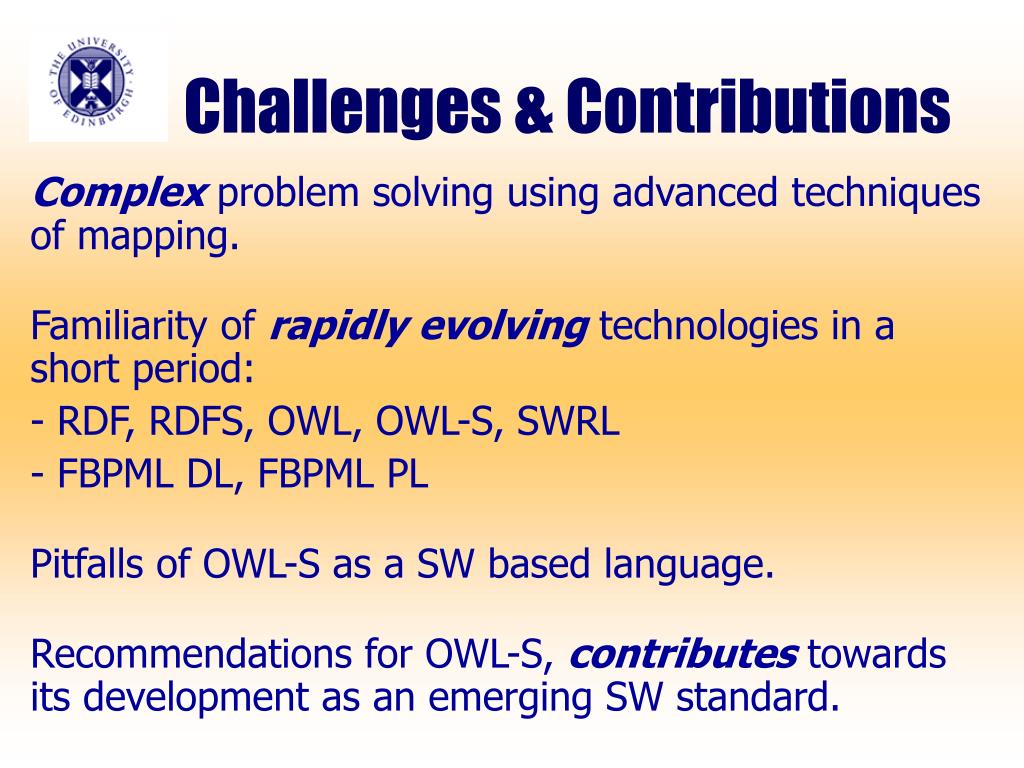 THE UNIVERSITY OF EDINBURGH

Challenges & Contributions

Complex problem solving using advanced techniques of mapping.

Familiarity of rapidly evolving technologies in a short period:
- RDF, RDFS, OWL, OWL-S, SWRL
- FBPML DL, FBPML PL

Pitfalls of OWL-S as a SW based language.

Recommendations for OWL-S, contributes towards its development as an emerging SW standard.